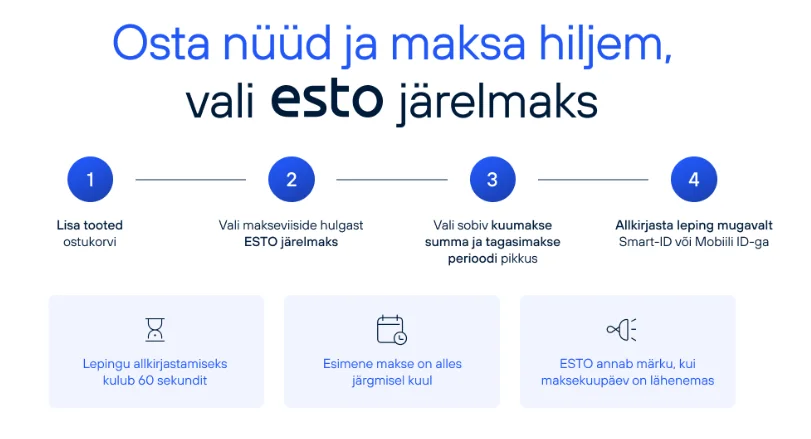 Osta nüüd ja maksa hiljem, vali esto järelmaks

1

Lisa tooted ostukorvi

2

Vali makseviiside hulgast ESTO järelmaks

3

Vali sobiv kuumakse summa ja tagasimakse perioodi pikkus

4

Allkirjasta leping mugavalt Smart-ID või Mobiili ID-ga

Lepingu allkirjastamiseks kulub 60 sekundit

Esimene makse on alles järgmisel kuul

ESTO annab märku, kui maksekuupäev on lähenemas